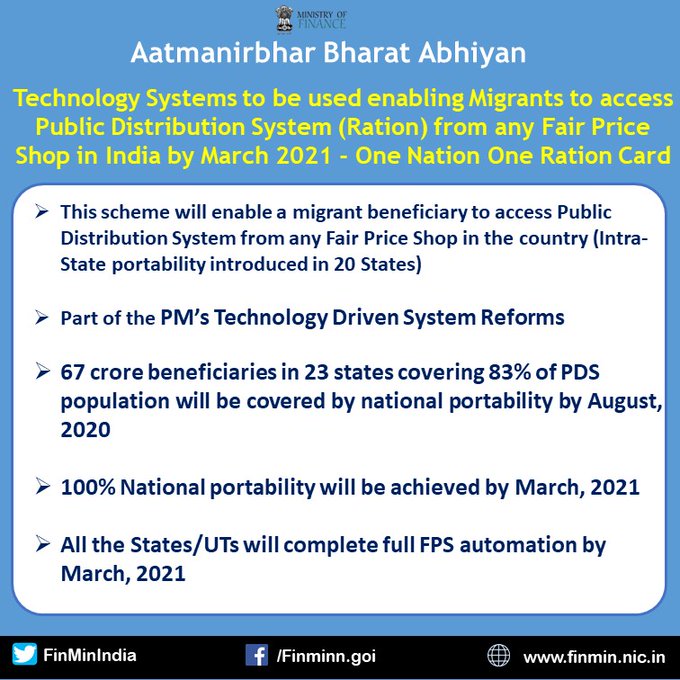 MINISTRY OF FINANCE

Aatmanirbhar Bharat Abhiyan

Technology Systems to be used enabling Migrants to access Public Distribution System (Ration) from any Fair Price Shop in India by March 2021 - One Nation One Ration Card

➢ This scheme will enable a migrant beneficiary to access Public Distribution System from any Fair Price Shop in the country (Intra-State portability introduced in 20 States)

➢ Part of the PM's Technology Driven System Reforms

➢ 67 crore beneficiaries in 23 states covering 83% of PDS population will be covered by national portability by August, 2020

➢ 100% National portability will be achieved by March, 2021

➢ All the States/UTs will complete full FPS automation by March, 2021

FinMinIndia /Finminn.goi www.finmin.nic.in